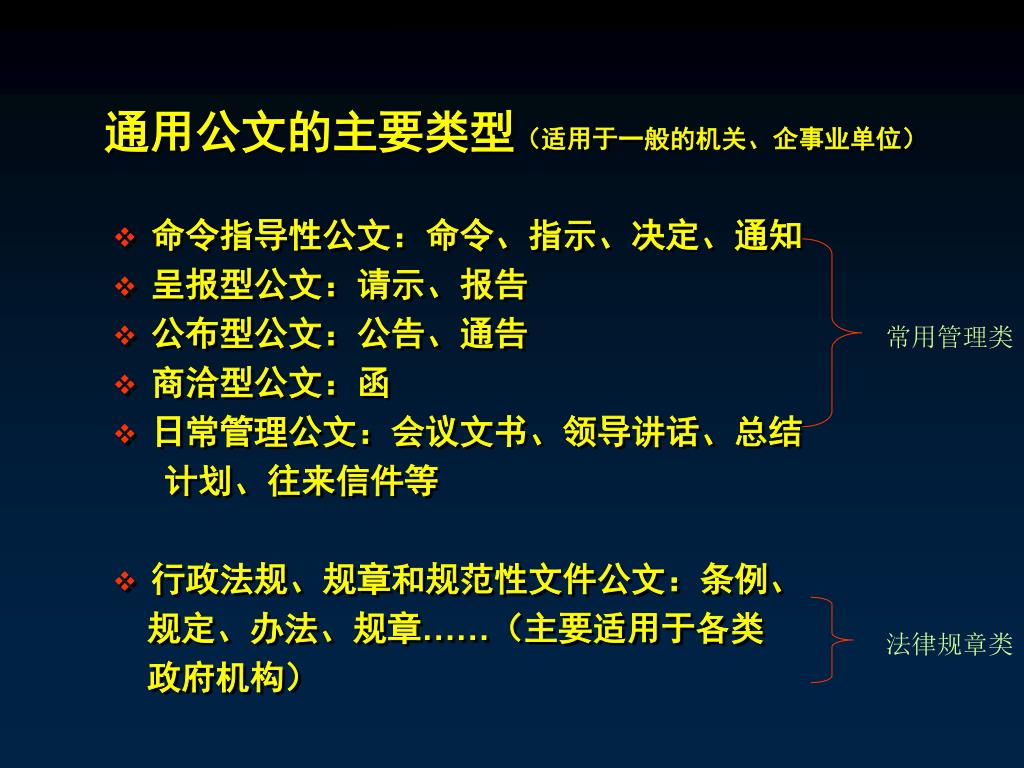 通用公文的主要类型（适用于一般的机关、企事业单位）

❖ 命令指导性公文：命令、指示、决定、通知
❖ 呈报型公文：请示、报告
❖ 公布型公文：公告、通告
❖ 商洽型公文：函
❖ 日常管理公文：会议文书、领导讲话、总结计划、往来信件等

常用管理类

❖ 行政法规、规章和规范性文件公文：条例、规定、办法、规章……（主要适用于各类政府机构）

法律规章类